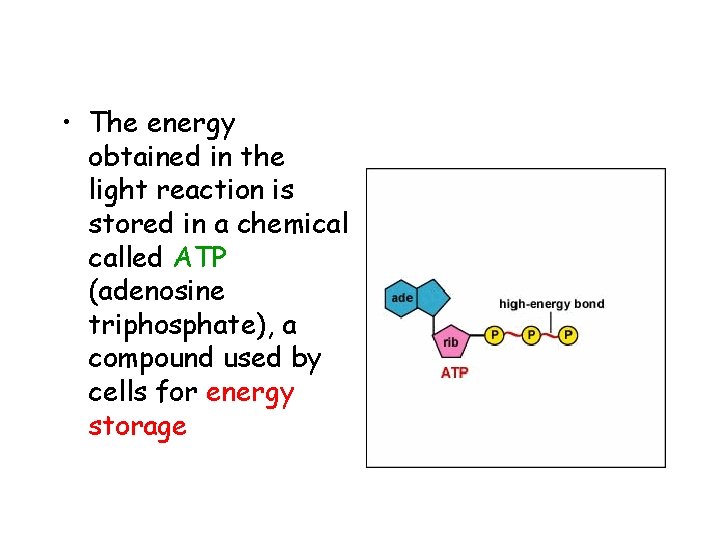 • The energy obtained in the light reaction is stored in a chemical called ATP (adenosine triphosphate), a compound used by cells for energy storage

ade

high-energy bond

rib

P

P

P

ATP